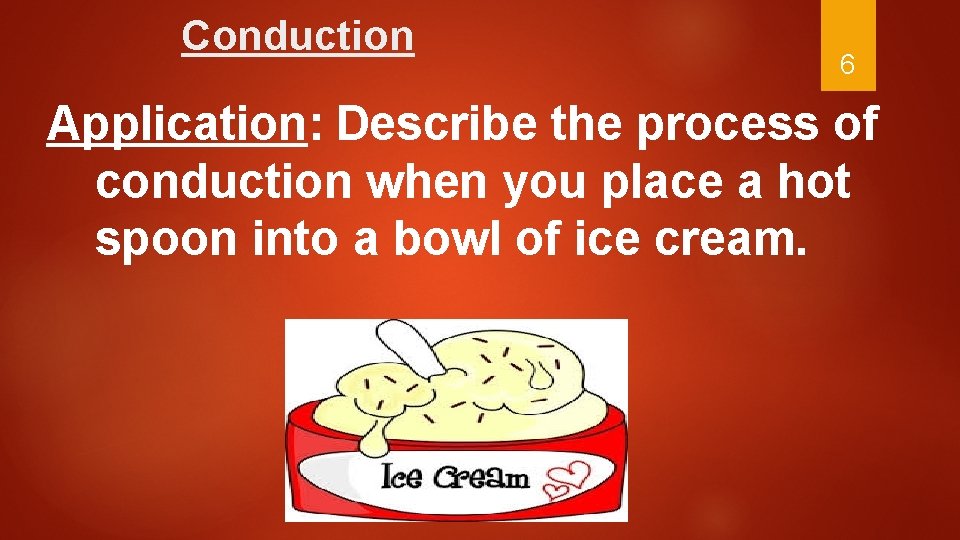 Conduction

6

Application: Describe the process of conduction when you place a hot spoon into a bowl of ice cream.

Ice Cream